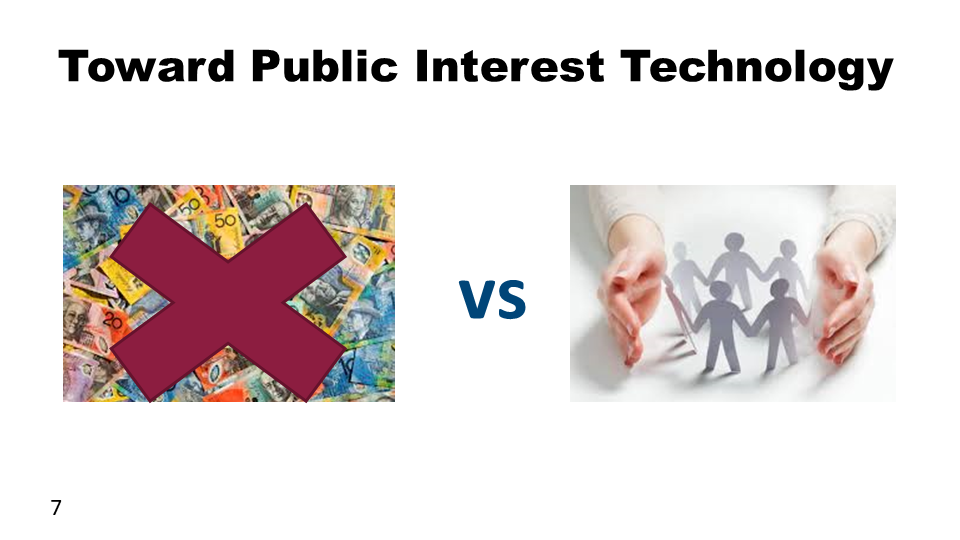 Toward Public Interest Technology

VS

7